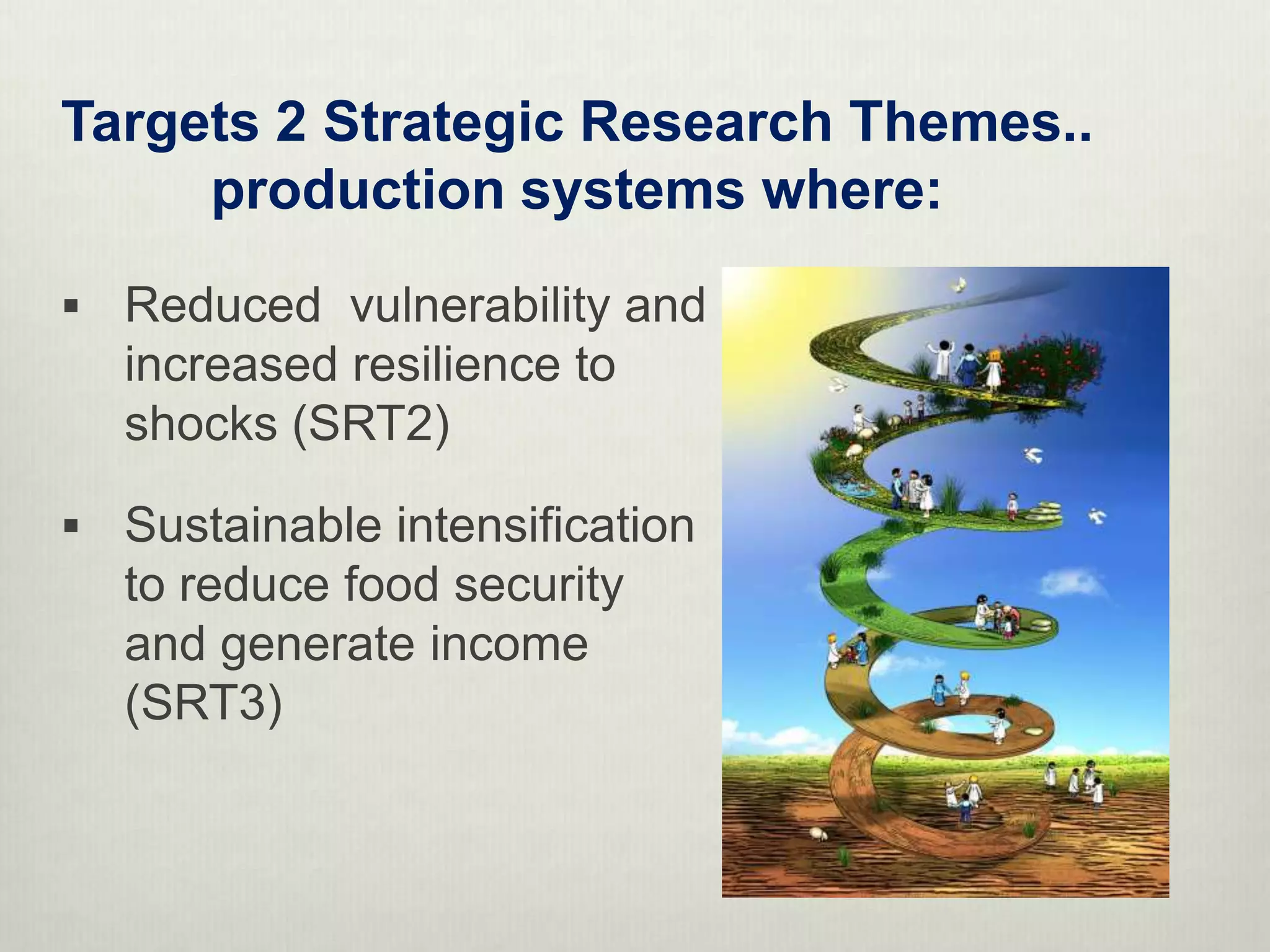 Targets 2 Strategic Research Themes.. production systems where:

▪ Reduced  vulnerability and increased resilience to shocks (SRT2)

▪ Sustainable intensification to reduce food security and generate income (SRT3)